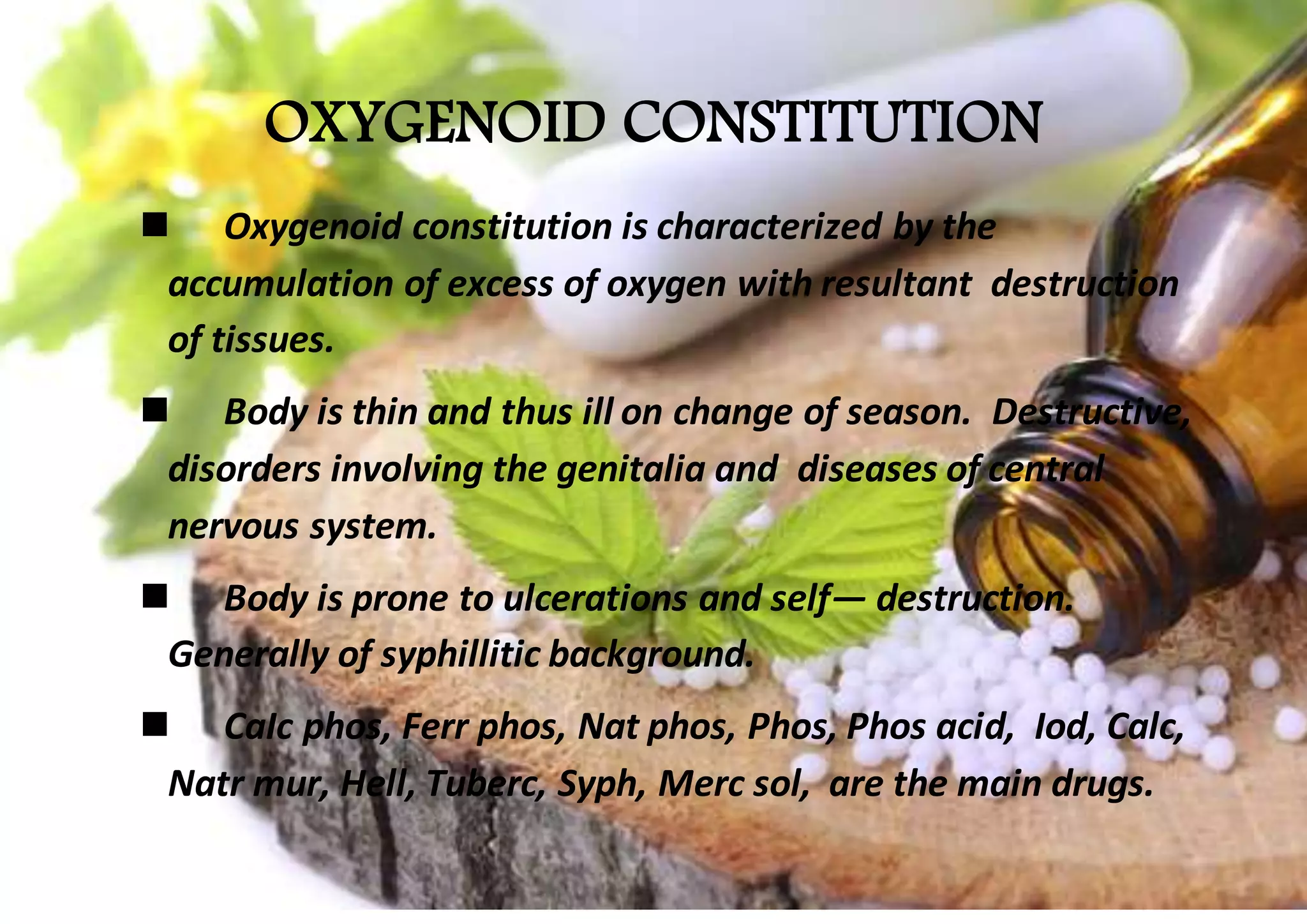 OXYGENOID CONSTITUTION

■ Oxygenoid constitution is characterized by the accumulation of excess of oxygen with resultant destruction of tissues.

■ Body is thin and thus ill on change of season. Destructive, disorders involving the genitalia and diseases of central nervous system.

■ Body is prone to ulcerations and self— destruction. Generally of syphillitic background.

■ Calc phos, Ferr phos, Nat phos, Phos, Phos acid, Iod, Calc, Natr mur, Hell, Tuberc, Syph, Merc sol, are the main drugs.